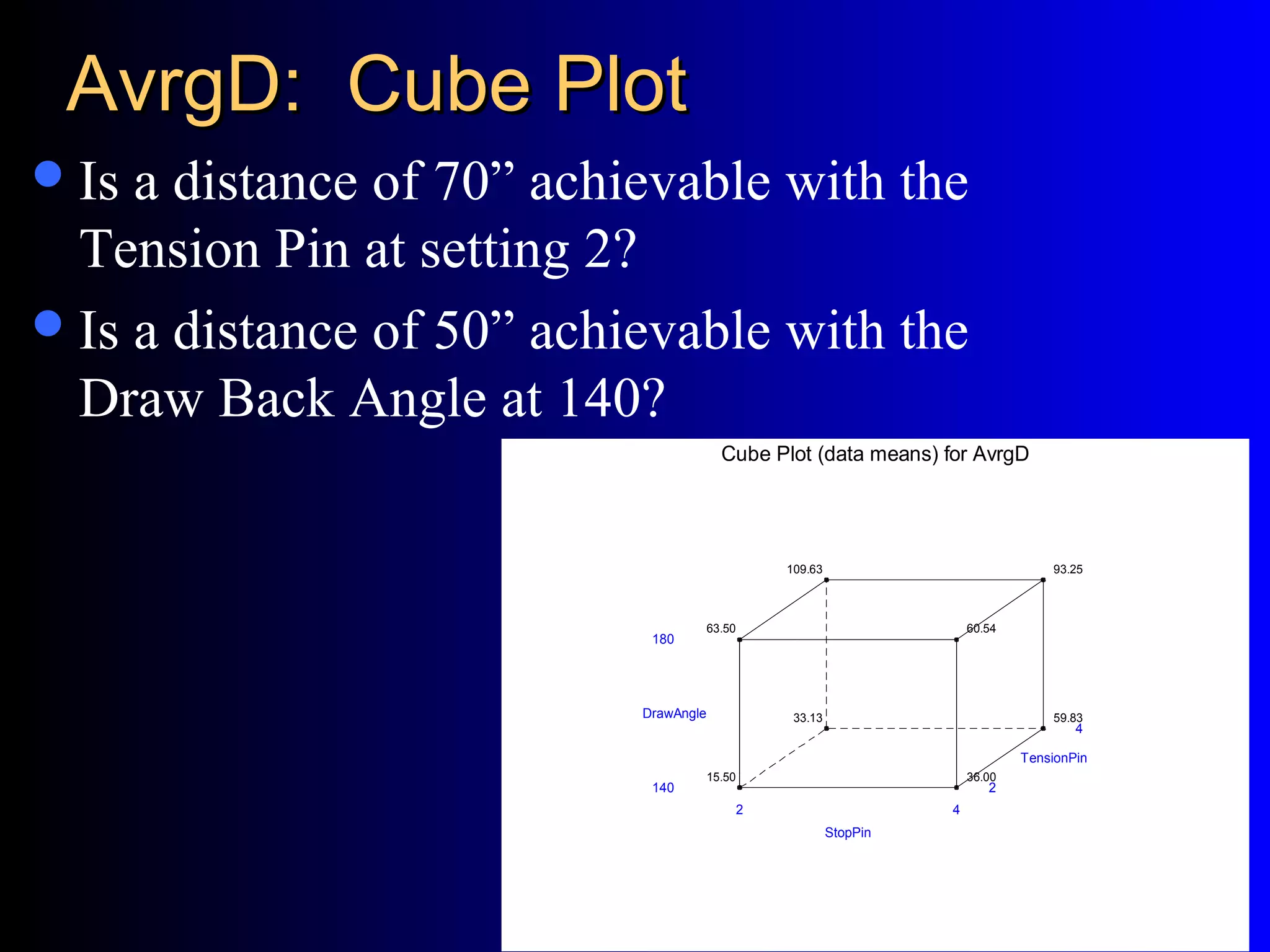 AvrgD: Cube Plot

Is a distance of 70” achievable with the Tension Pin at setting 2?

Is a distance of 50” achievable with the Draw Back Angle at 140?

Cube Plot (data means) for AvrgD

109.63
93.25
63.50
60.54
180
DrawAngle
33.13
59.83
4
TensionPin
15.50
36.00
2
140
2
4
StopPin